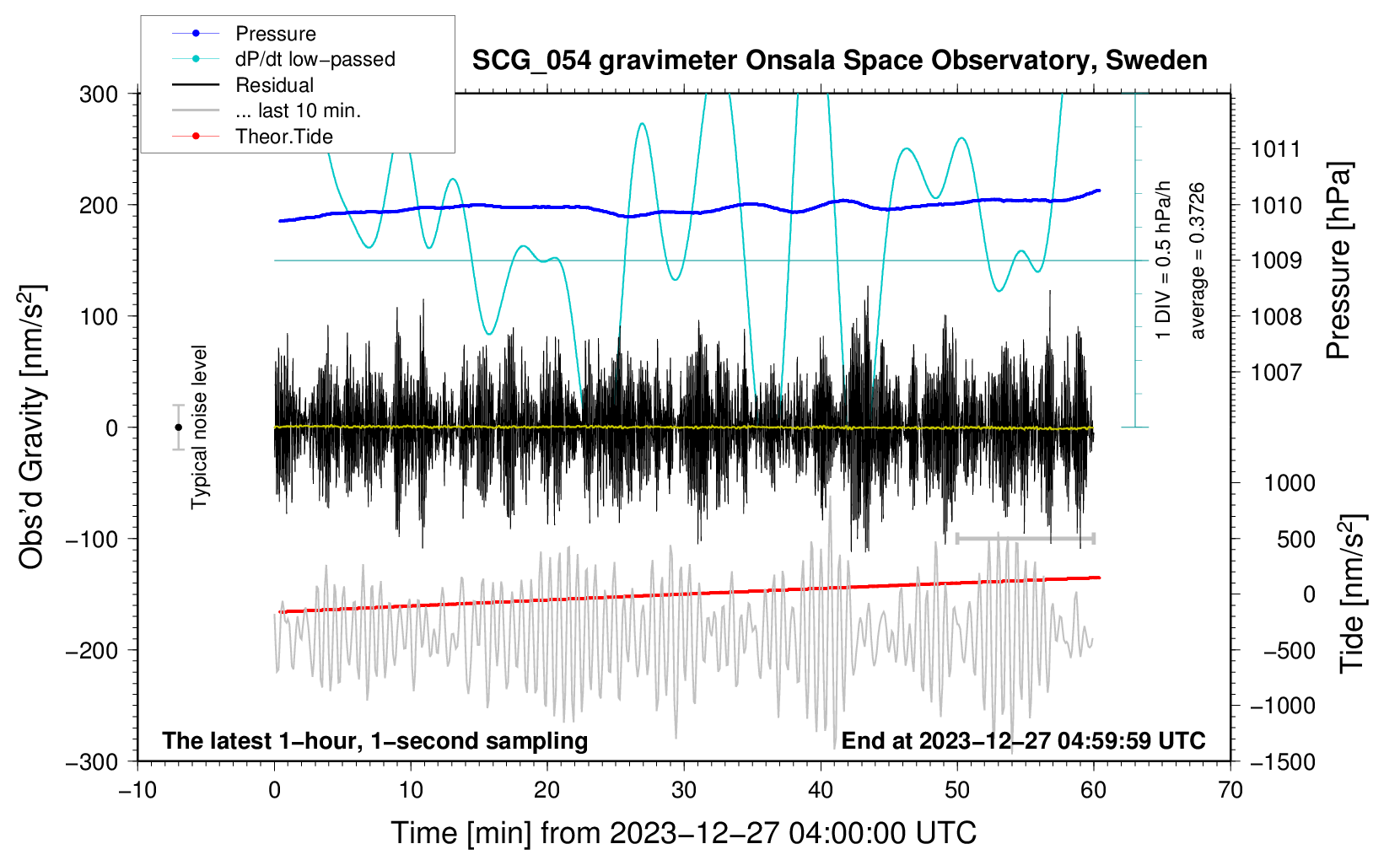 Pressure
dP/dt low−passed
Residual
... last 10 min.
Theor.Tide

SCG_054 gravimeter Onsala Space Observatory, Sweden

300
200
100
0
−100
−200
−300

Obs'd Gravity [nm/s$^2$]

Typical noise level

1 DIV = 0.5 hPa/h
average = 0.3726

1011
1010
1009
1008
1007

Pressure [hPa]

1000
500
0
−500
−1000
−1500

Tide [nm/s$^2$]

The latest 1−hour, 1−second sampling
End at 2023−12−27 04:59:59 UTC

−10
0
10
20
30
40
50
60
70

Time [min] from 2023−12−27 04:00:00 UTC